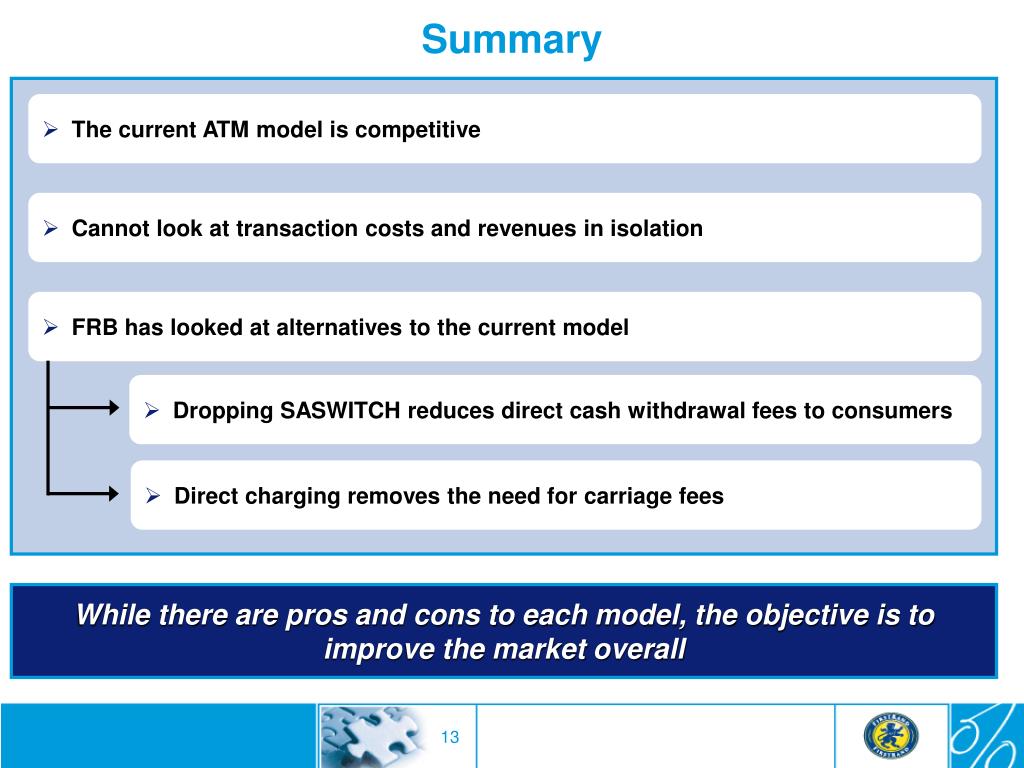 Summary

➢ The current ATM model is competitive

➢ Cannot look at transaction costs and revenues in isolation

➢ FRB has looked at alternatives to the current model

➢ Dropping SASWITCH reduces direct cash withdrawal fees to consumers

➢ Direct charging removes the need for carriage fees

While there are pros and cons to each model, the objective is to improve the market overall

13

FIRSTRAND